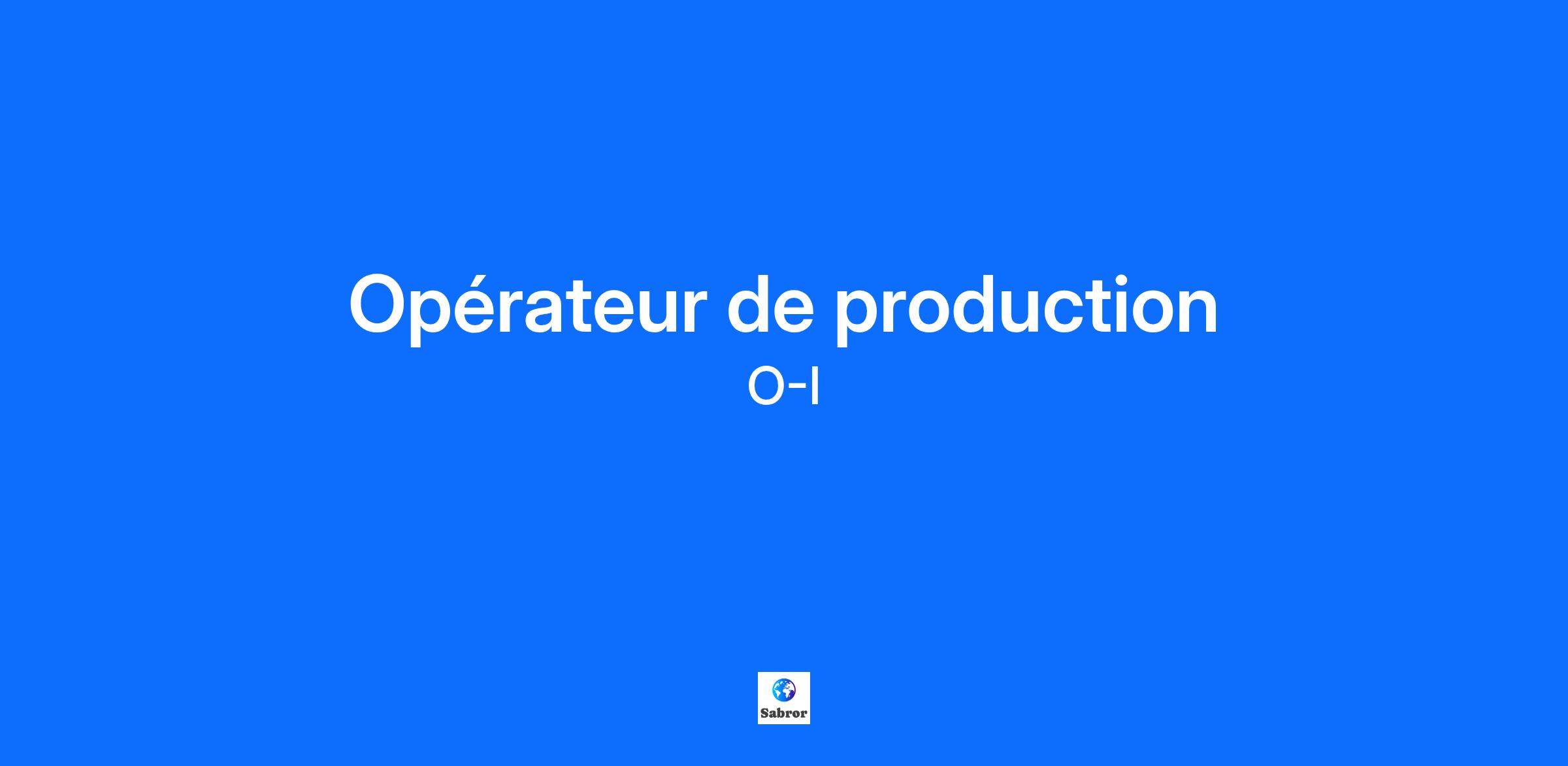 Opérateur de production

O-I

Sabror